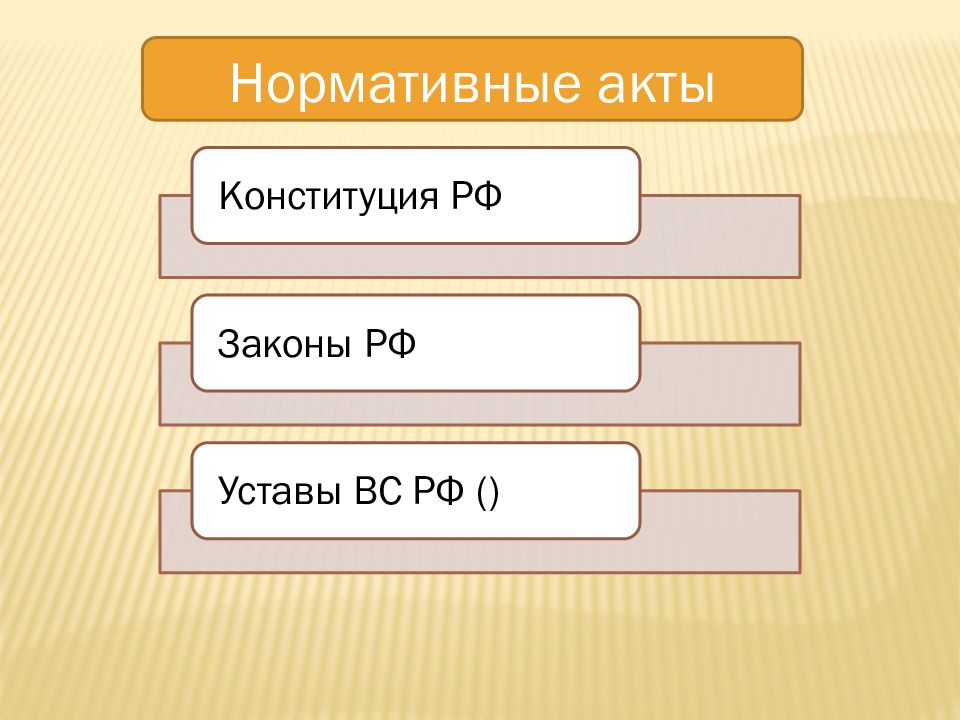 Нормативные акты

Конституция РФ

Законы РФ

Уставы ВС РФ ()